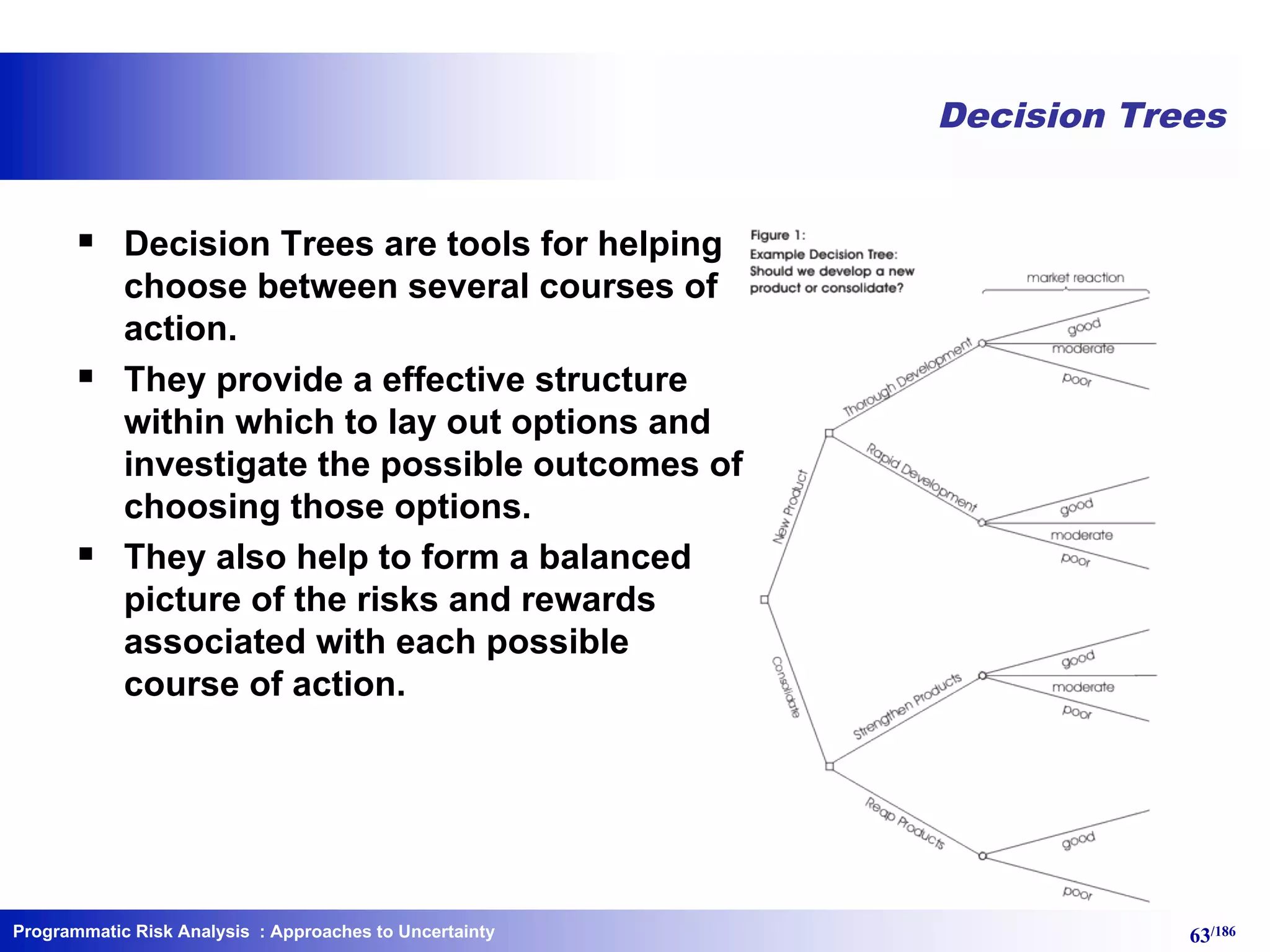 Decision Trees

▪ Decision Trees are tools for helping choose between several courses of action.

▪ They provide a effective structure within which to lay out options and investigate the possible outcomes of choosing those options.

▪ They also help to form a balanced picture of the risks and rewards associated with each possible course of action.

Figure 1:
Example Decision Tree:
Should we develop a new product or consolidate?

market reaction

New Product
Thorough Development
good
moderate
poor
Rapid Development
good
moderate
poor
Consolidate
Strengthen Products
good
moderate
poor
Reap Products
good
poor

Programmatic Risk Analysis : Approaches to Uncertainty

63/186